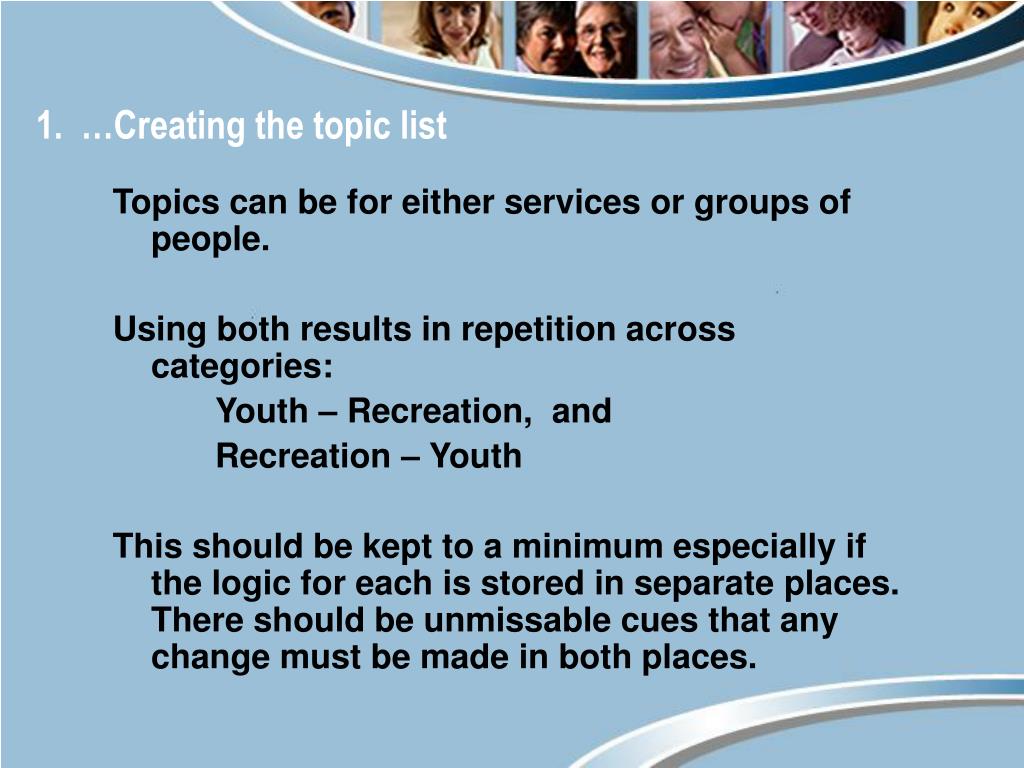 1. …Creating the topic list

Topics can be for either services or groups of people.

Using both results in repetition across categories:

Youth – Recreation, and

Recreation – Youth

This should be kept to a minimum especially if the logic for each is stored in separate places. There should be unmissable cues that any change must be made in both places.